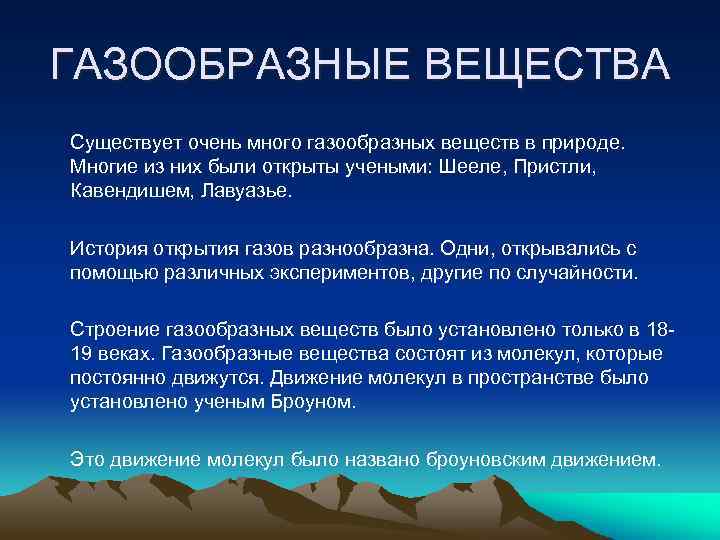 ГАЗООБРАЗНЫЕ ВЕЩЕСТВА

Существует очень много газообразных веществ в природе. Многие из них были открыты учеными: Шееле, Пристли, Кавендишем, Лавуазье.

История открытия газов разнообразна. Одни, открывались с помощью различных экспериментов, другие по случайности.

Строение газообразных веществ было установлено только в 18-19 веках. Газообразные вещества состоят из молекул, которые постоянно движутся. Движение молекул в пространстве было установлено ученым Броуном.

Это движение молекул было названо броуновским движением.